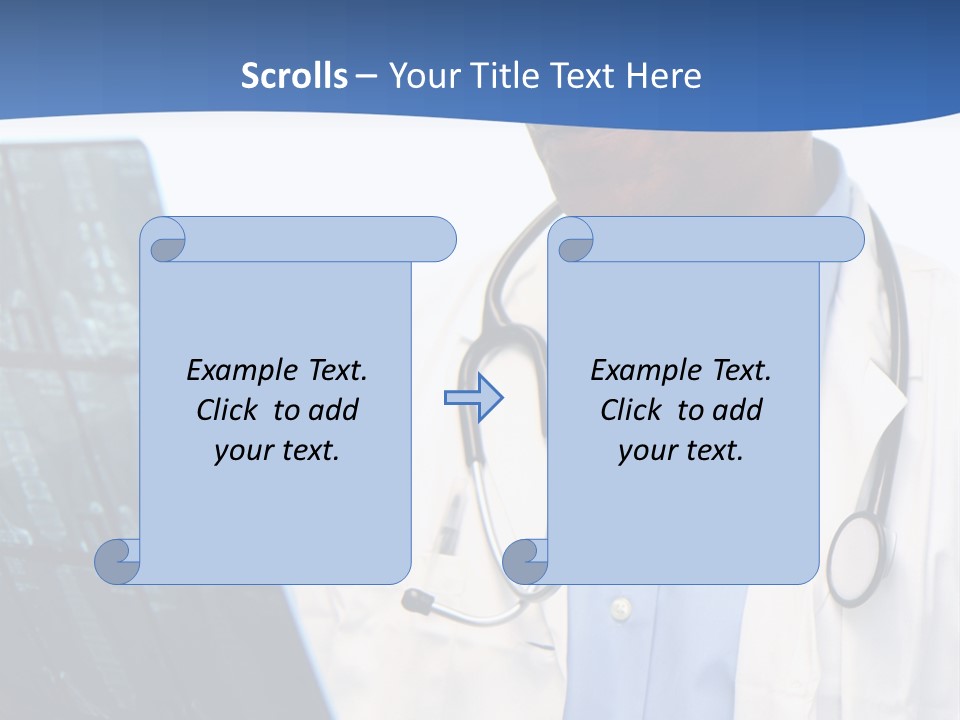 Scrolls – Your Title Text Here

Example Text. Click to add your text.

Example Text. Click to add your text.